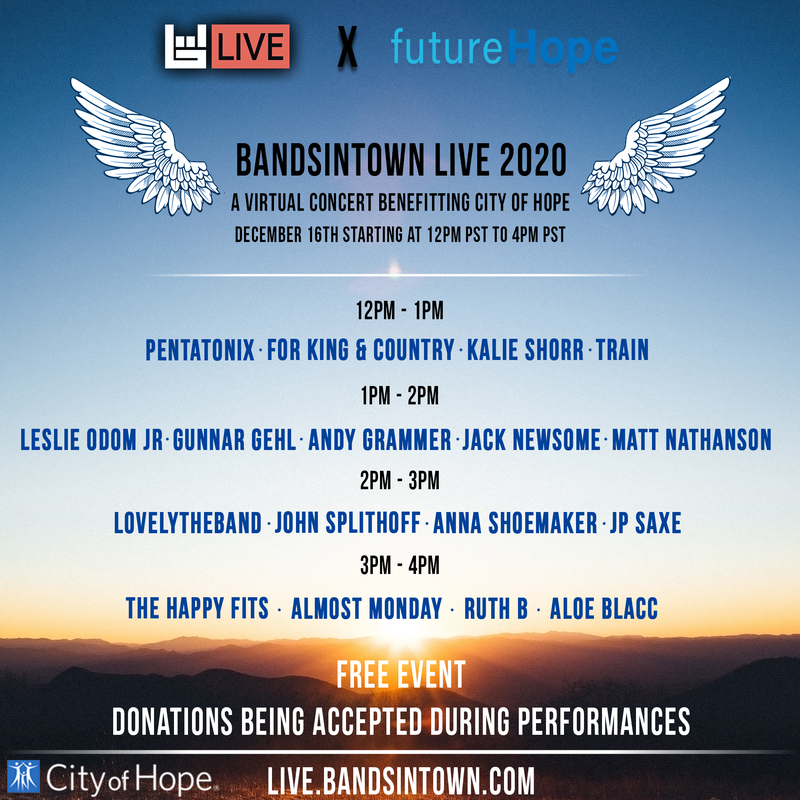 LIVE X futureHope

BANDSINTOWN LIVE 2020
A VIRTUAL CONCERT BENEFITTING CITY OF HOPE
DECEMBER 16TH STARTING AT 12PM PST TO 4PM PST

12PM - 1PM
PENTATONIX · FOR KING & COUNTRY · KALIE SHORR · TRAIN

1PM - 2PM
LESLIE ODOM JR · GUNNAR GEHL · ANDY GRAMMER · JACK NEWSOME · MATT NATHANSON

2PM - 3PM
LOVELYTHEBAND · JOHN SPLITHOFF · ANNA SHOEMAKER · JP SAXE

3PM - 4PM
THE HAPPY FITS · ALMOST MONDAY · RUTH B · ALOE BLACC

FREE EVENT
DONATIONS BEING ACCEPTED DURING PERFORMANCES

City of Hope LIVE.BANDSINTOWN.COM